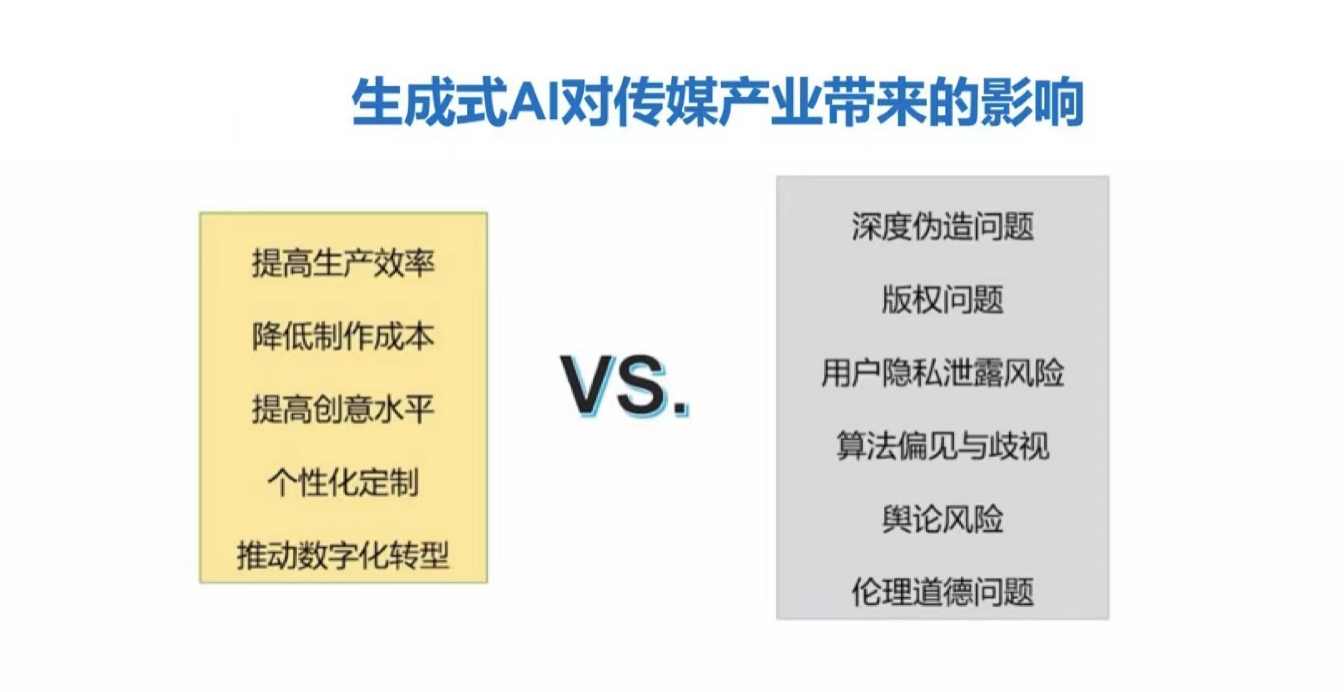 生成式AI对传媒产业带来的影响

提高生产效率

降低制作成本

提高创意水平

个性化定制

推动数字化转型

VS.

深度伪造问题

版权问题

用户隐私泄露风险

算法偏见与歧视

舆论风险

伦理道德问题